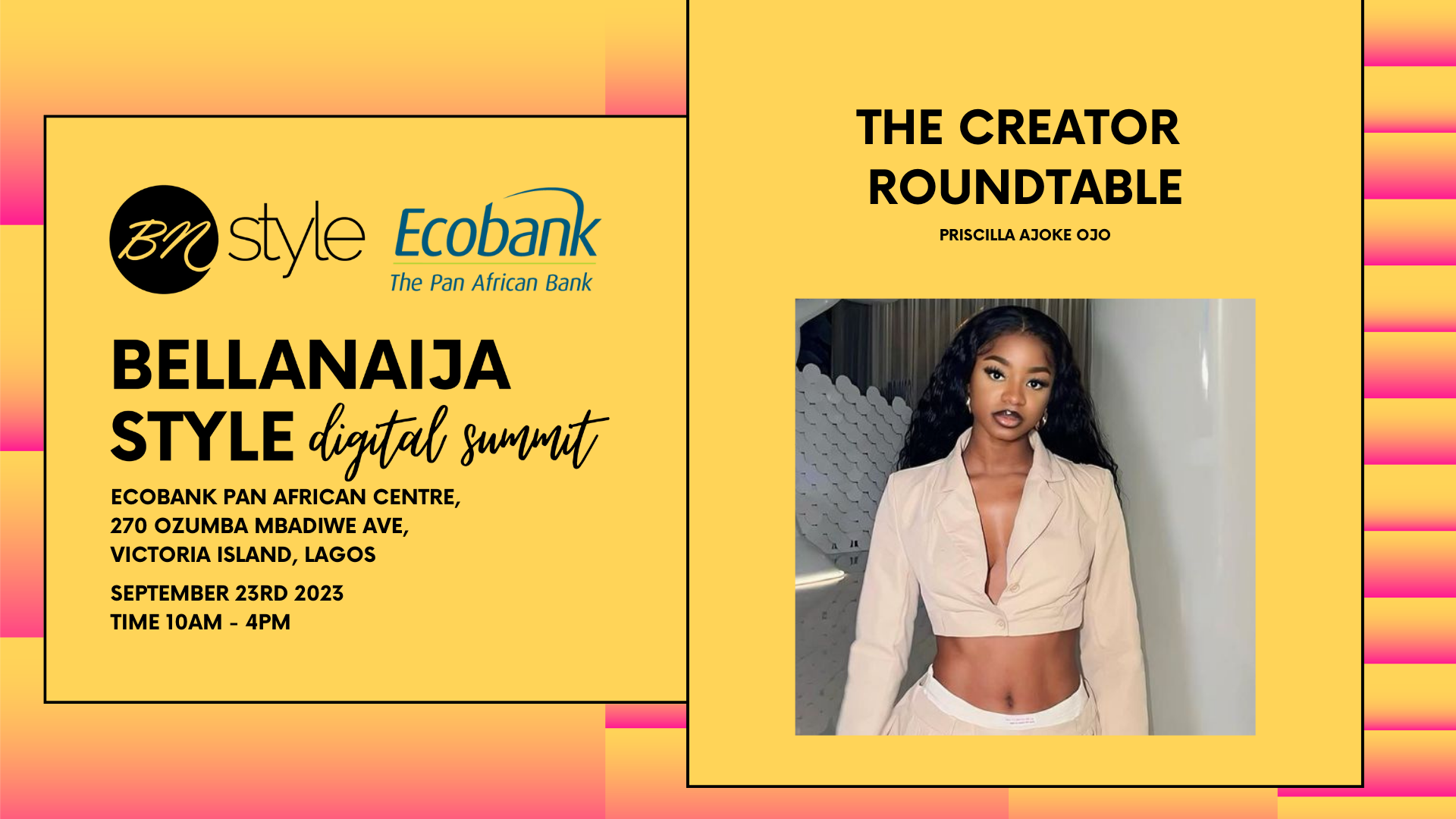 BN style Ecobank The Pan African Bank

BELLANAIJA STYLE digital summit

ECOBANK PAN AFRICAN CENTRE, 270 OZUMBA MBADIWE AVE, VICTORIA ISLAND, LAGOS

SEPTEMBER 23RD 2023
TIME 10AM - 4PM

THE CREATOR ROUNDTABLE

PRISCILLA AJOKE OJO